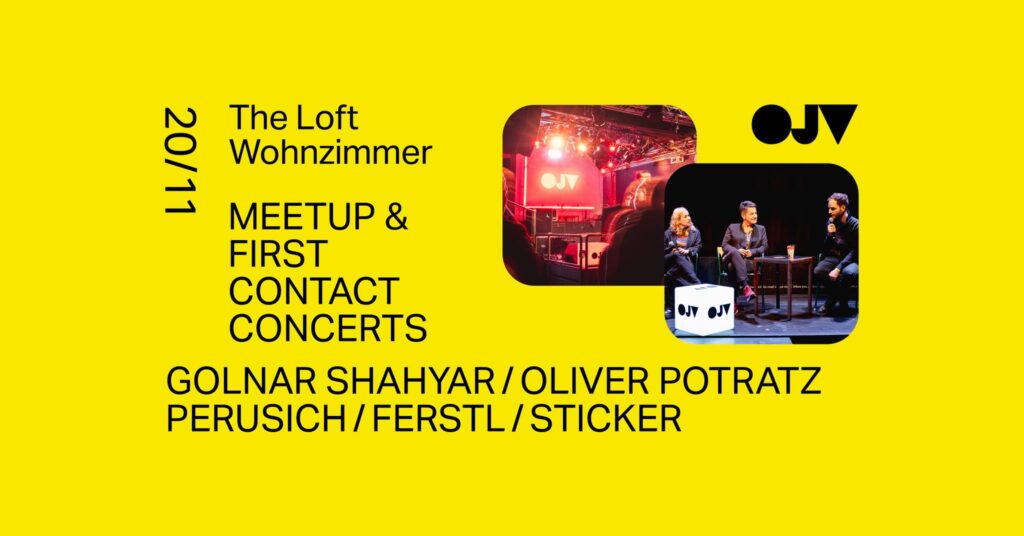 20/11

The Loft Wohnzimmer

MEETUP & FIRST CONTACT CONCERTS

OJV

OJV

OJV OJV

GOLNAR SHAHYAR / OLIVER POTRATZ
PERUSICH / FERSTL / STICKER